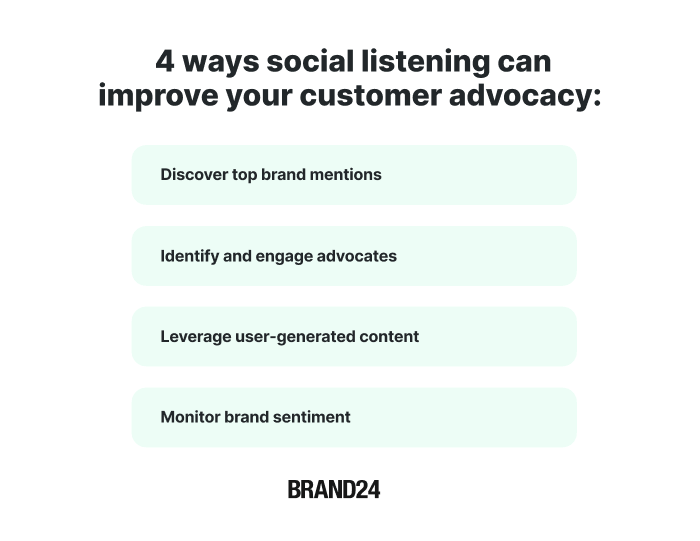 4 ways social listening can improve your customer advocacy:

Discover top brand mentions

Identify and engage advocates

Leverage user-generated content

Monitor brand sentiment

BRAND24